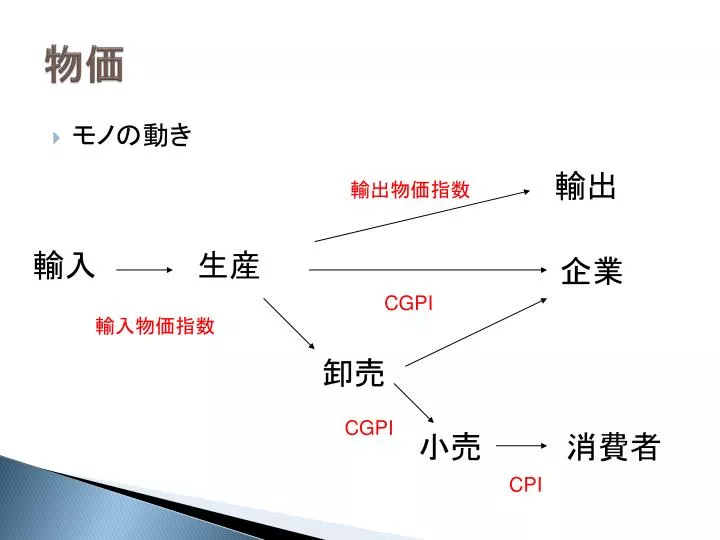 物価

モノの動き

輸出物価指数

輸出

輸入

生産

企業

CGPI

輸入物価指数

卸売

CGPI

小売

消費者

CPI